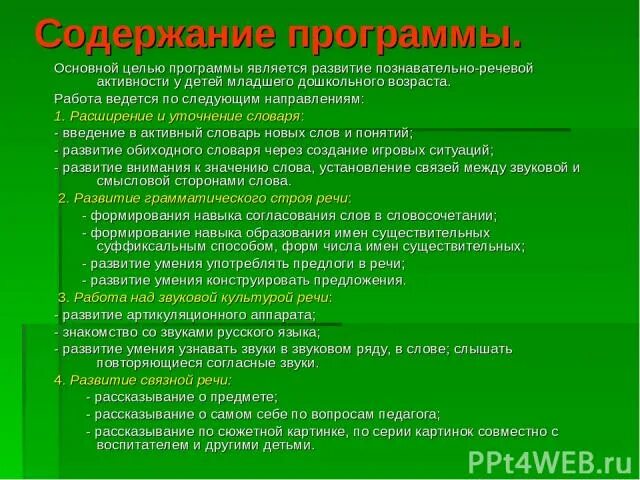 Содержание программы.

Основной целью программы является развитие познавательно-речевой активности у детей младшего дошкольного возраста.

Работа ведется по следующим направлениям:

1. Расширение и уточнение словаря:

- введение в активный словарь новых слов и понятий;

- развитие обиходного словаря через создание игровых ситуаций;

- развитие внимания к значению слова, установление связей между звуковой и смысловой сторонами слова.

2. Развитие грамматического строя речи:

- формирования навыка согласования слов в словосочетании;

- формирование навыка образования имен существительных суффиксальным способом, форм числа имен существительных;

- развитие умения употреблять предлоги в речи;

- развитие умения конструировать предложения.

3. Работа над звуковой культурой речи:

- развитие артикуляционного аппарата;

- знакомство со звуками русского языка;

- развитие умения узнавать звуки в звуковом ряду, в слове; слышать повторяющиеся согласные звуки.

4. Развитие связной речи:

- рассказывание о предмете;

- рассказывание о самом себе по вопросам педагога;

- рассказывание по сюжетной картинке, по серии картинок совместно с воспитателем и другими детьми.

PPt4WEB.ru